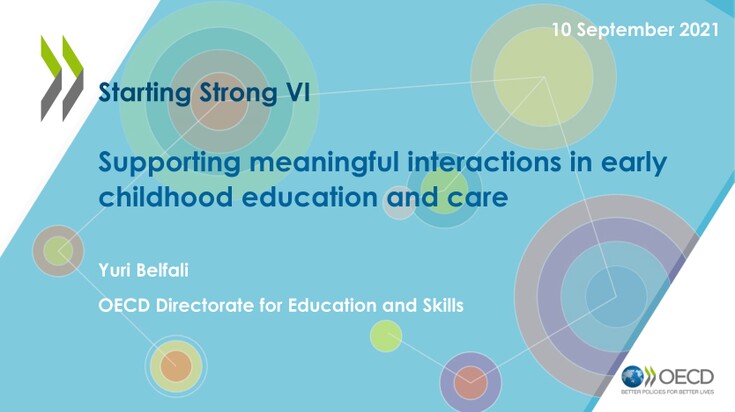 10 September 2021

Starting Strong VI

Supporting meaningful interactions in early childhood education and care

Yuri Belfali

OECD Directorate for Education and Skills

OECD
BETTER POLICIES FOR BETTER LIVES